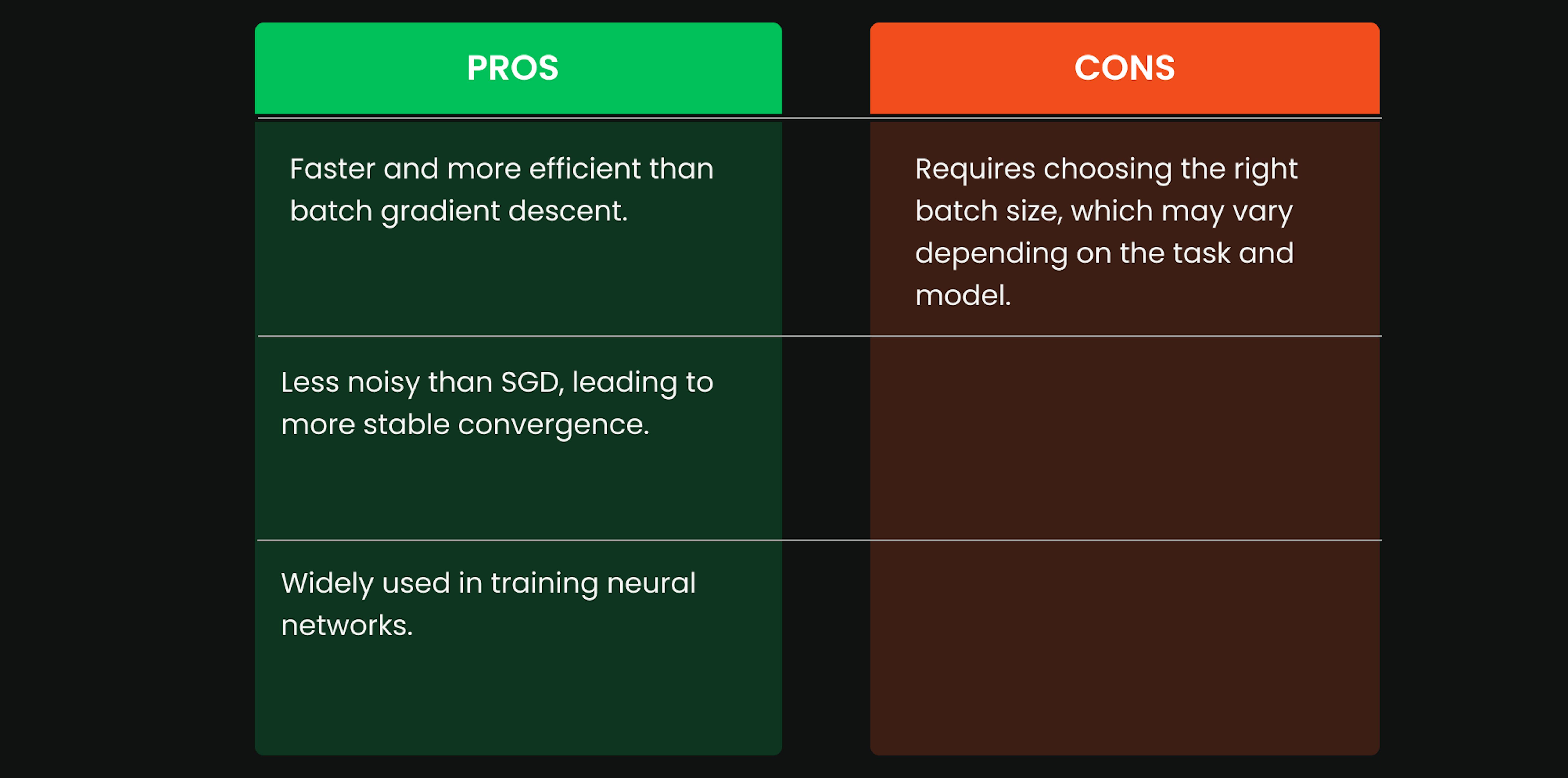 | PROS | CONS |
|---|---|
| Faster and more efficient than batch gradient descent. | Requires choosing the right batch size, which may vary depending on the task and model. |
| Less noisy than SGD, leading to more stable convergence. | |
| Widely used in training neural networks. | |